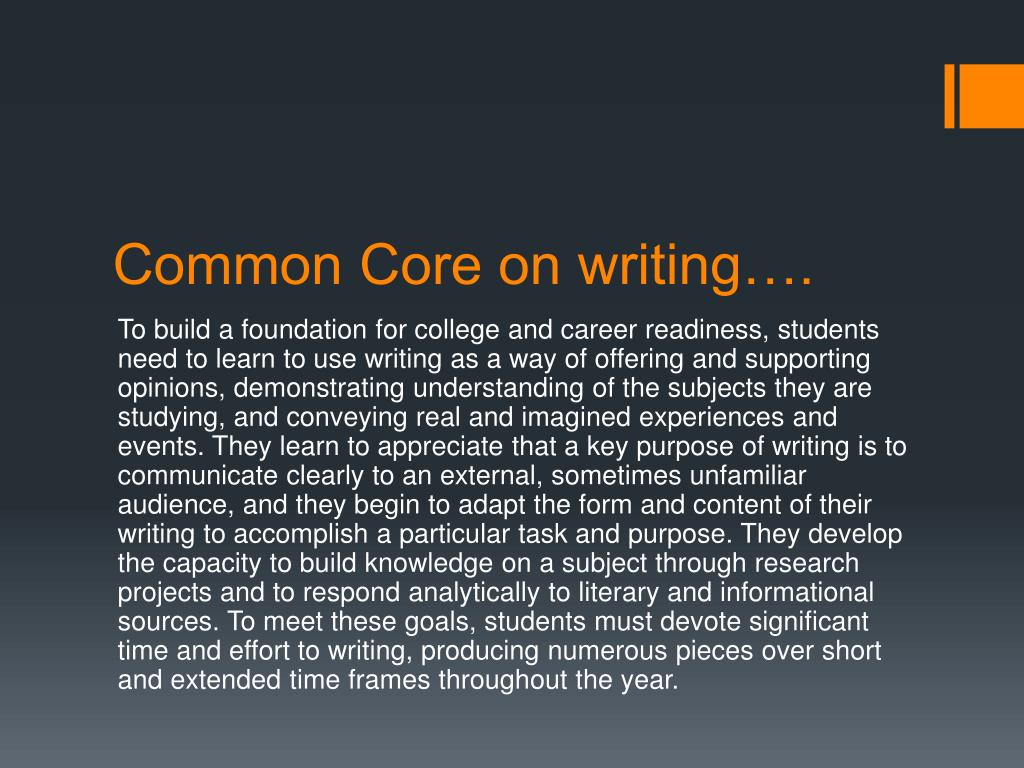 Common Core on writing….

To build a foundation for college and career readiness, students need to learn to use writing as a way of offering and supporting opinions, demonstrating understanding of the subjects they are studying, and conveying real and imagined experiences and events. They learn to appreciate that a key purpose of writing is to communicate clearly to an external, sometimes unfamiliar audience, and they begin to adapt the form and content of their writing to accomplish a particular task and purpose. They develop the capacity to build knowledge on a subject through research projects and to respond analytically to literary and informational sources. To meet these goals, students must devote significant time and effort to writing, producing numerous pieces over short and extended time frames throughout the year.